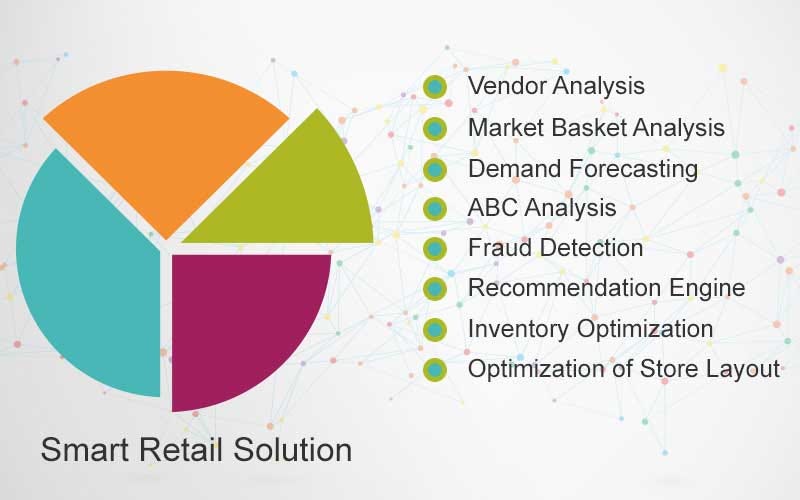 Vendor Analysis
Market Basket Analysis
Demand Forecasting
ABC Analysis
Fraud Detection
Recommendation Engine
Inventory Optimization
Optimization of Store Layout

Smart Retail Solution